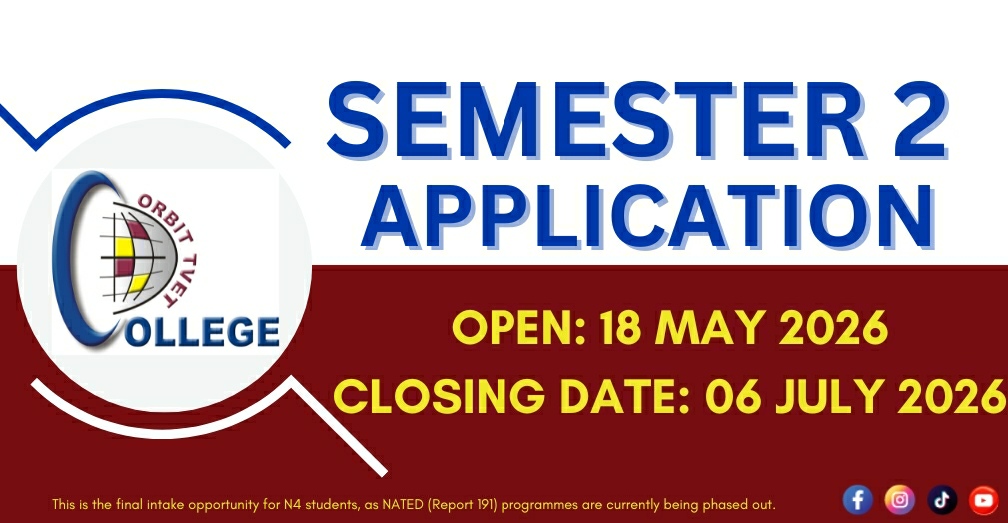 ORBIT TVET
COLLEGE

SEMESTER 2
APPLICATION

OPEN: 18 MAY 2026
CLOSING DATE: 06 JULY 2026

This is the final intake opportunity for N4 students, as NATED (Report 191) programmes are currently being phased out.